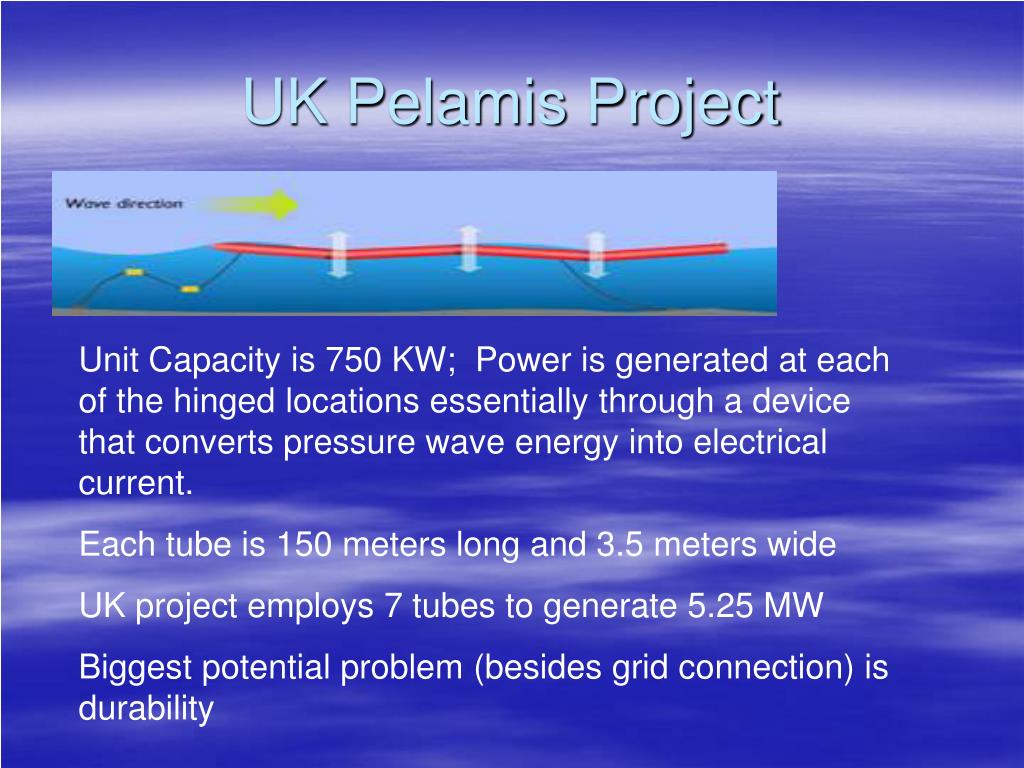 UK Pelamis Project

Wave direction

Unit Capacity is 750 KW;  Power is generated at each of the hinged locations essentially through a device that converts pressure wave energy into electrical current.

Each tube is 150 meters long and 3.5 meters wide

UK project employs 7 tubes to generate 5.25 MW

Biggest potential problem (besides grid connection) is durability